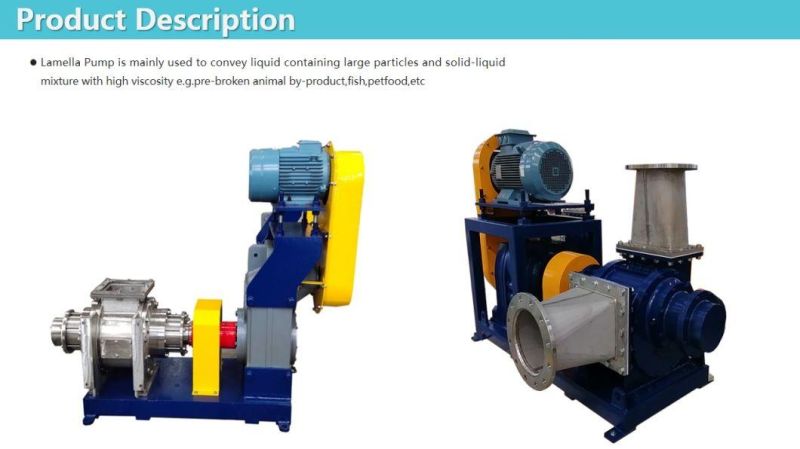 Product Description

● Lamella Pump is mainly used to convey liquid containing large particles and solid-liquid mixture with high viscosity e.g,pre-broken animal by-product,fish,petfood,etc